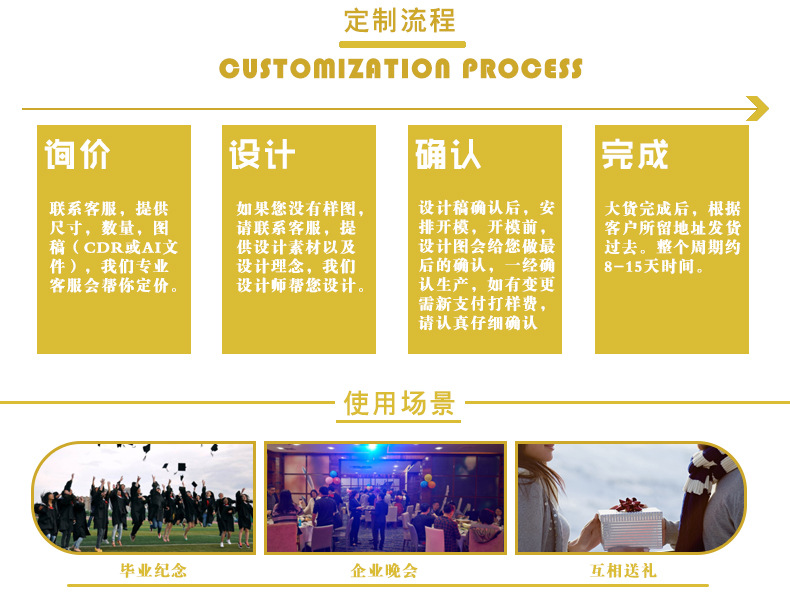 定制流程

CUSTOMIZATION PROCESS

询价

联系客服，提供尺寸，数量，图稿（CDR或AI文件），我们专业客服会帮你定价。

设计

如果您没有样图，请联系客服，提供设计素材以及设计理念，我们设计师帮您设计。

确认

设计稿确认后，安排开模，开模前，设计图会给您做最后的确认，一经确认生产，如有变更需新支付打样费，请认真仔细确认

完成

大货完成后，根据客户所留地址发货过去。整个周期约8-15天时间。

使用场景

毕业纪念

企业晚会

互相送礼